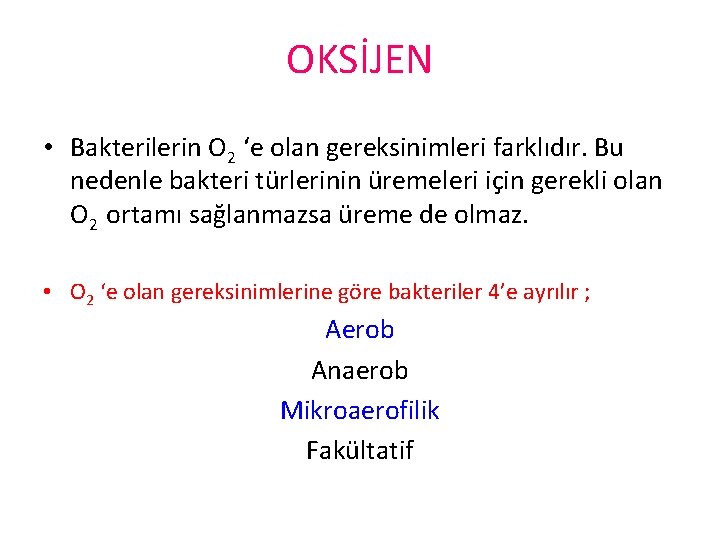 OKSİJEN

• Bakterilerin $O_2$ ‘e olan gereksinimleri farklıdır. Bu nedenle bakteri türlerinin üremeleri için gerekli olan $O_2$ ortamı sağlanmazsa üreme de olmaz.

• $O_2$ ‘e olan gereksinimlerine göre bakteriler 4’e ayrılır ;

Aerob

Anaerob

Mikroaerofilik

Fakültatif